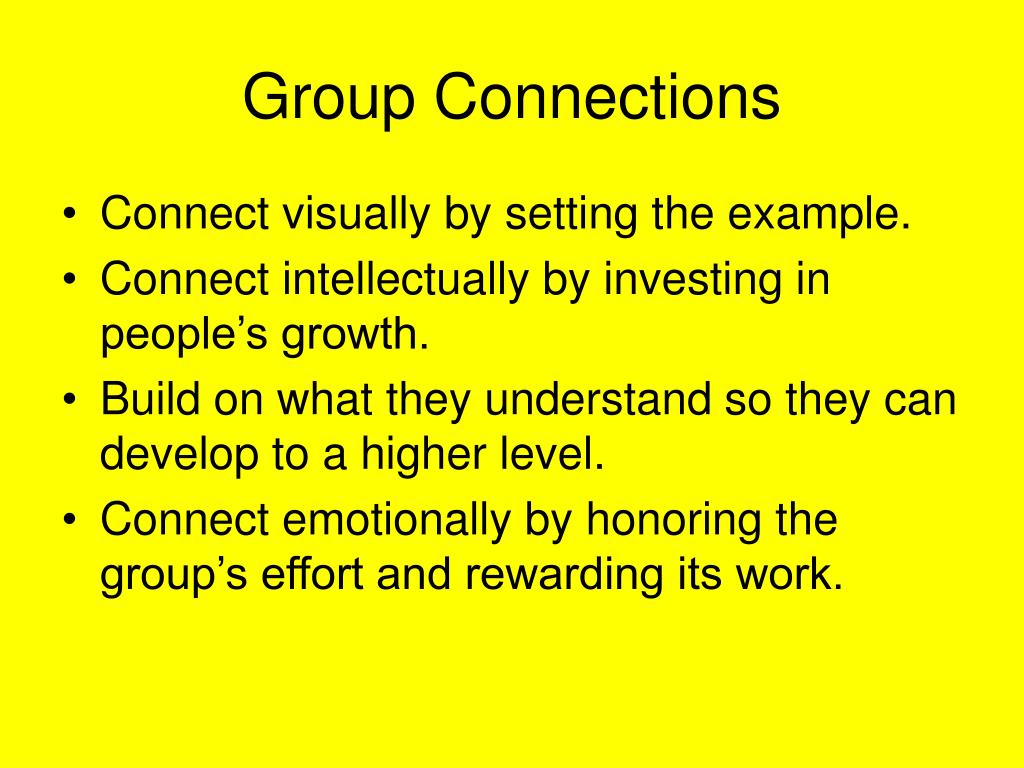 Group Connections

• Connect visually by setting the example.
• Connect intellectually by investing in people’s growth.
• Build on what they understand so they can develop to a higher level.
• Connect emotionally by honoring the group’s effort and rewarding its work.